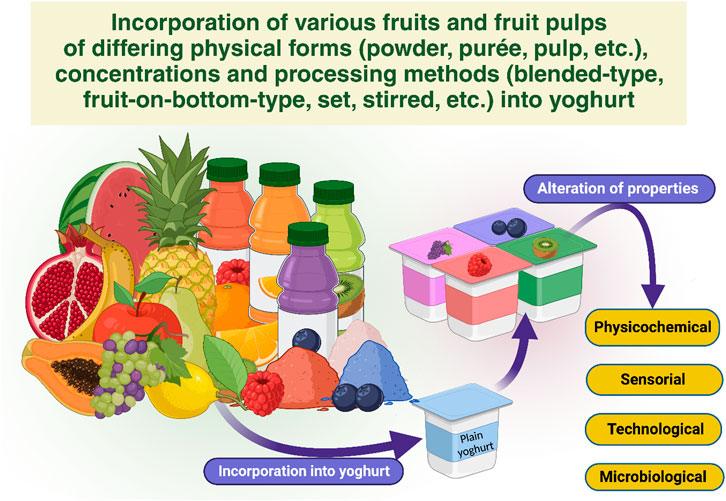 Incorporation of various fruits and fruit pulps of differing physical forms (powder, purée, pulp, etc.), concentrations and processing methods (blended-type, fruit-on-bottom-type, set, stirred, etc.) into yoghurt

Alteration of properties

Physicochemical

Sensorial

Technological

Microbiological

Plain yoghurt

Incorporation into yoghurt